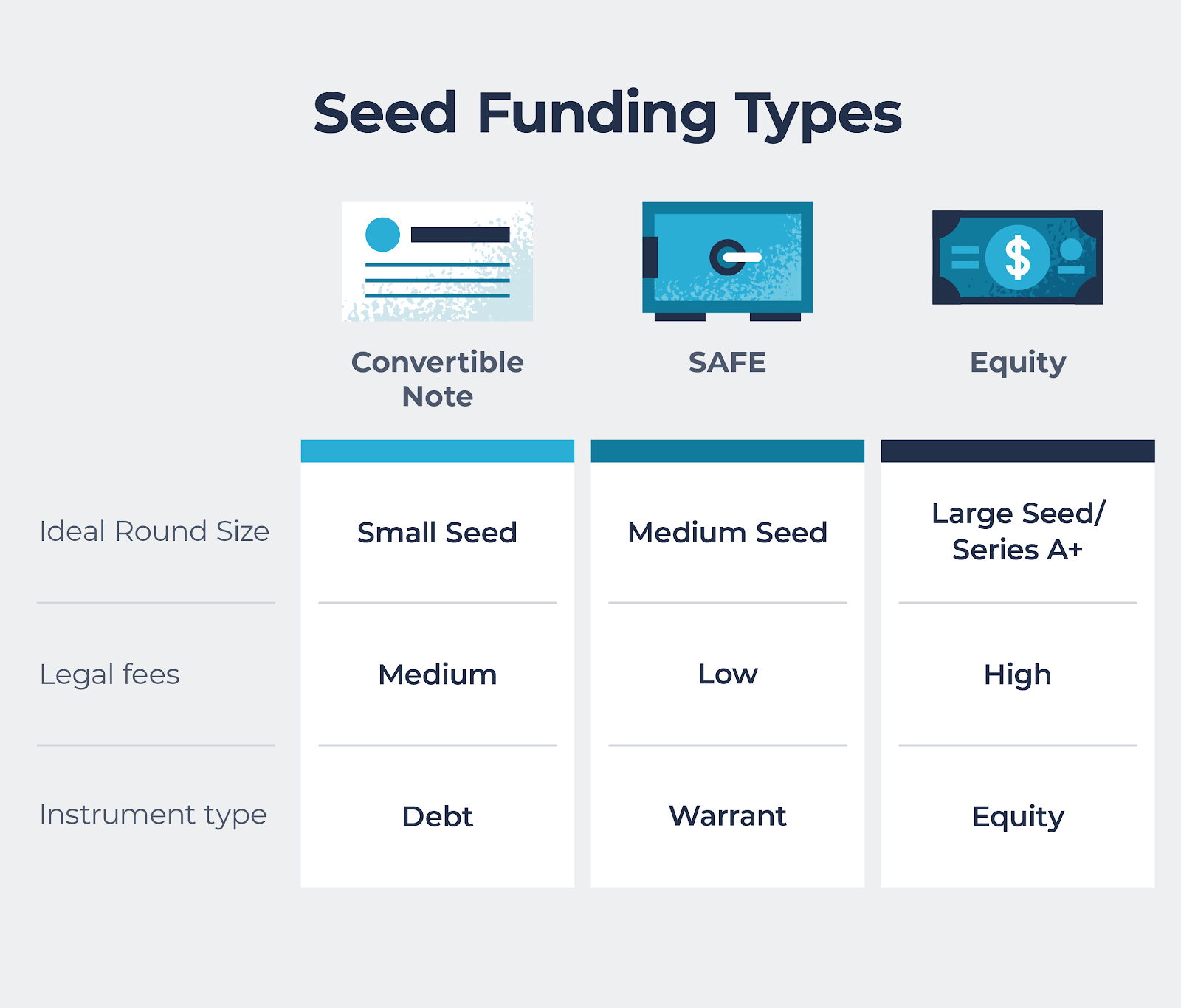 Seed Funding Types

| | Convertible Note | SAFE | Equity |
|---|---|---|---|
| Ideal Round Size | Small Seed | Medium Seed | Large Seed/ Series A+ |
| Legal fees | Medium | Low | High |
| Instrument type | Debt | Warrant | Equity |